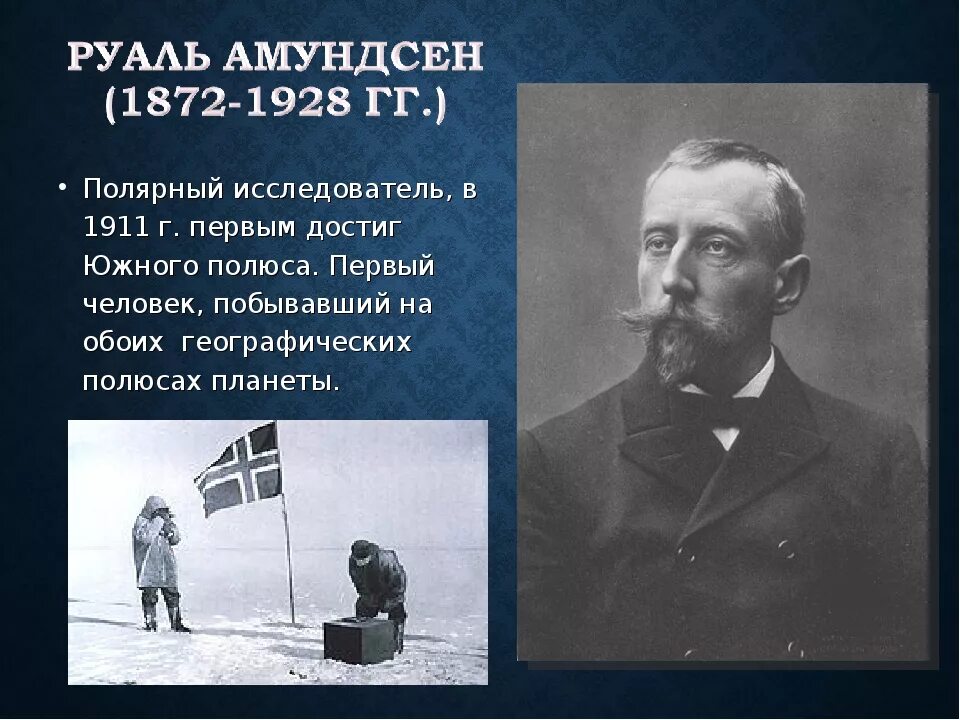 РУАЛЬ АМУНДСЕН (1872-1928 ГГ.)

• Полярный исследователь, в 1911 г. первым достиг Южного полюса. Первый человек, побывавший на обоих географических полюсах планеты.